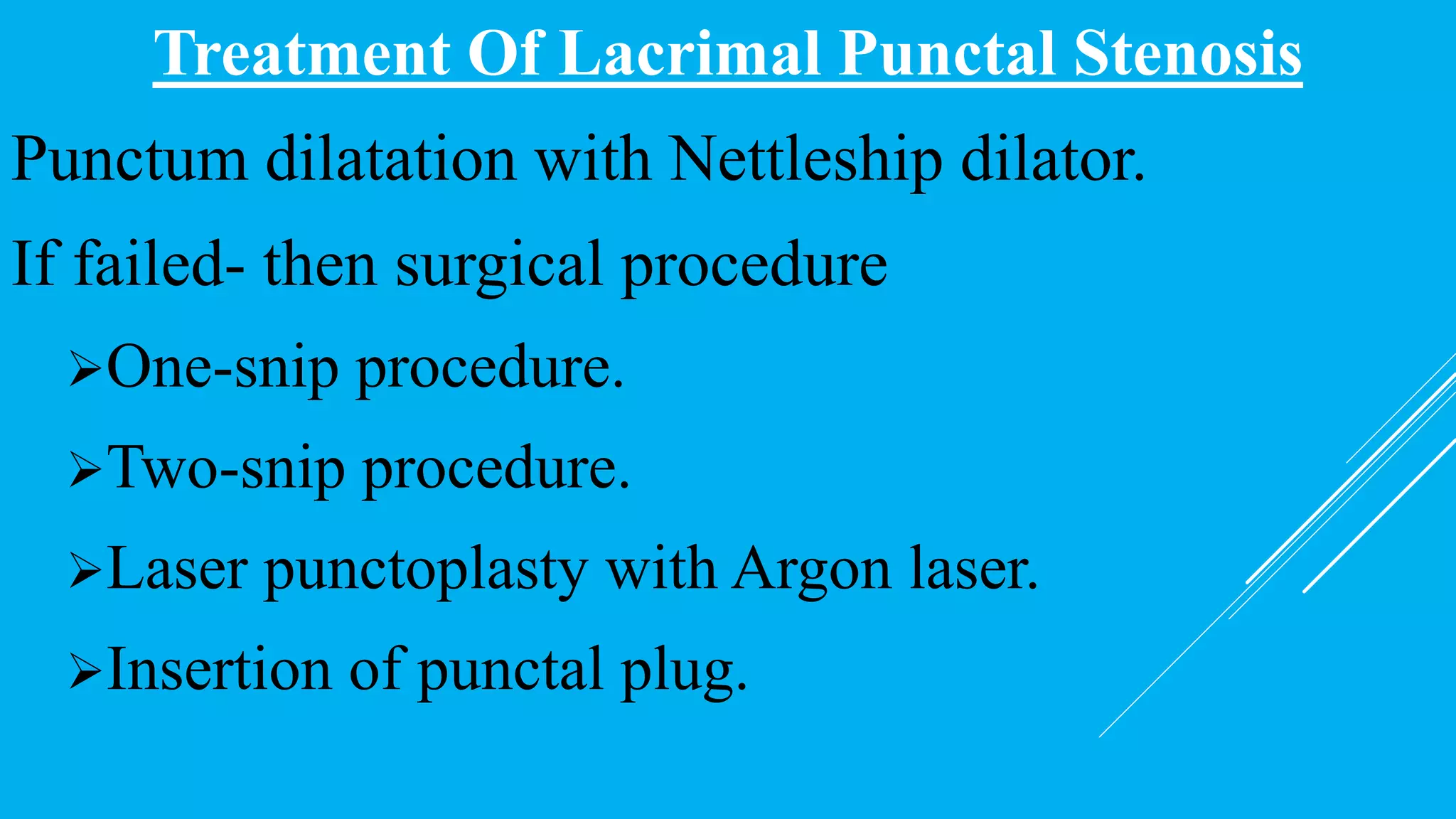 Treatment Of Lacrimal Punctal Stenosis

Punctum dilatation with Nettleship dilator.

If failed- then surgical procedure

➢One-snip procedure.

➢Two-snip procedure.

➢Laser punctoplasty with Argon laser.

➢Insertion of punctal plug.